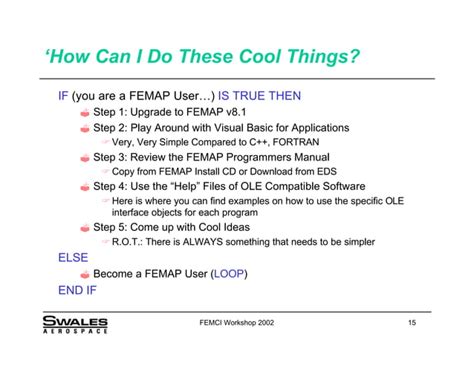 ‘How Can I Do These Cool Things?

IF (you are a FEMAP User…) IS TRUE THEN

Step 1: Upgrade to FEMAP v8.1

Step 2: Play Around with Visual Basic for Applications

Very, Very Simple Compared to C++, FORTRAN

Step 3: Review the FEMAP Programmers Manual

Copy from FEMAP Install CD or Download from EDS

Step 4: Use the “Help” Files of OLE Compatible Software

Here is where you can find examples on how to use the specific OLE interface objects for each program

Step 5: Come up with Cool Ideas

R.O.T.: There is ALWAYS something that needs to be simpler

ELSE

Become a FEMAP User (LOOP)

END IF

SWALES AEROSPACE

FEMCI Workshop 2002

15